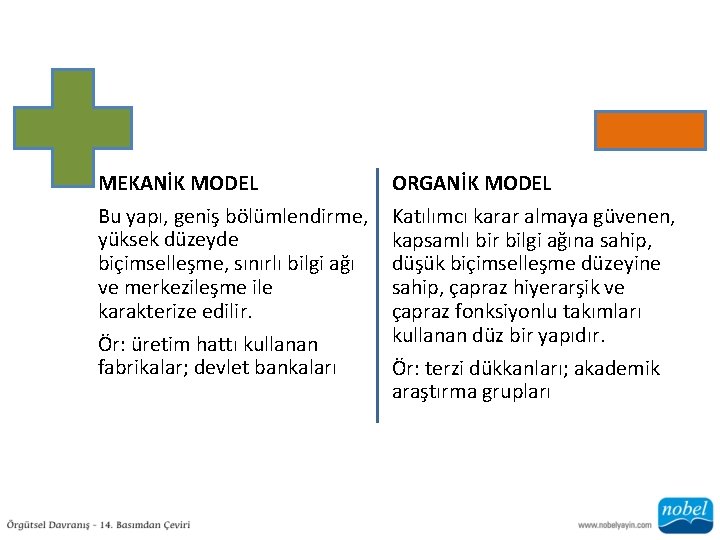 MEKANİK MODEL

Bu yapı, geniş bölümlendirme, yüksek düzeyde biçimselleşme, sınırlı bilgi ağı ve merkezileşme ile karakterize edilir.

Ör: üretim hattı kullanan fabrikalar; devlet bankaları

ORGANİK MODEL

Katılımcı karar almaya güvenen, kapsamlı bir bilgi ağına sahip, düşük biçimselleşme düzeyine sahip, çapraz hiyerarşik ve çapraz fonksiyonlu takımları kullanan düz bir yapıdır.

Ör: terzi dükkanları; akademik araştırma grupları

Örgütsel Davranış - 14. Basımdan Çeviri

www.nobelyayin.com

nobel